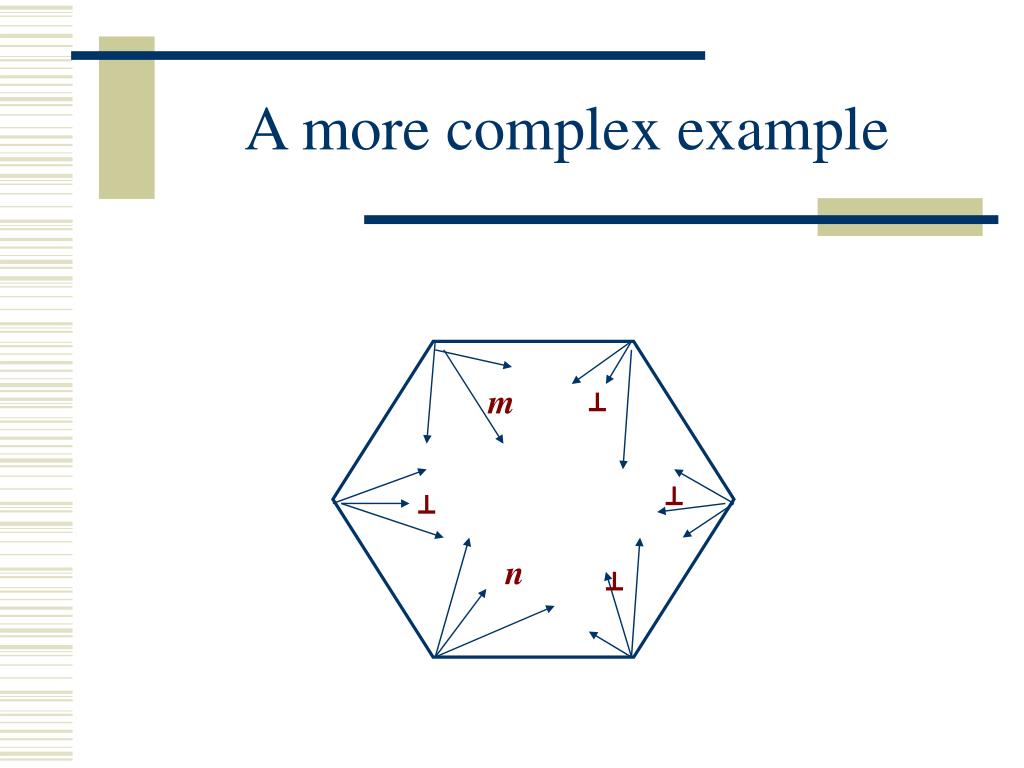 A more complex example

$m$ $\perp$ $\perp$ $\perp$ $n$ $\perp$